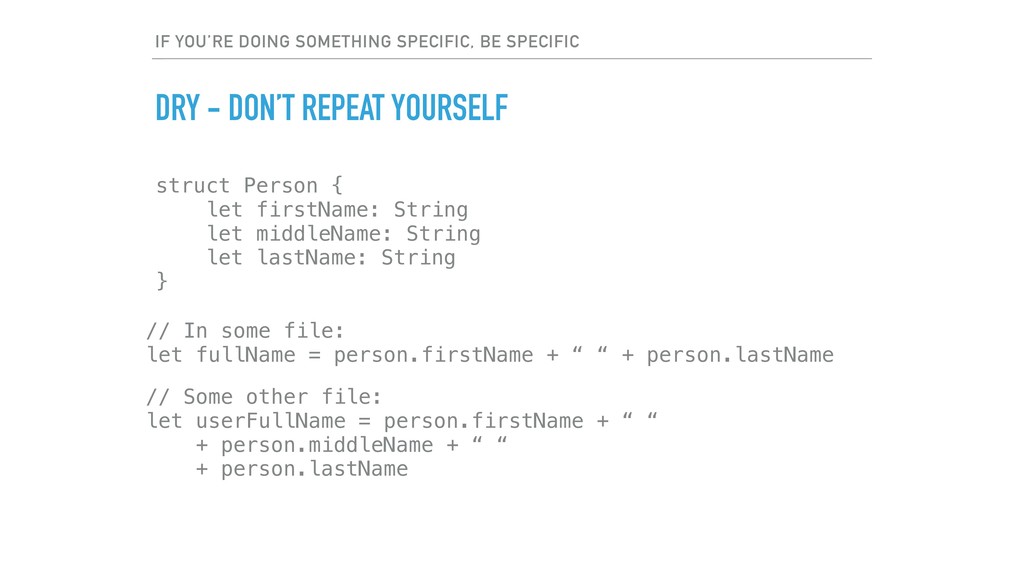 IF YOU'RE DOING SOMETHING SPECIFIC, BE SPECIFIC

DRY - DON'T REPEAT YOURSELF

struct Person {
    let firstName: String
    let middleName: String
    let lastName: String
}

// In some file:
let fullName = person.firstName + " " + person.lastName

// Some other file:
let userFullName = person.firstName + " "
    + person.middleName + " "
    + person.lastName